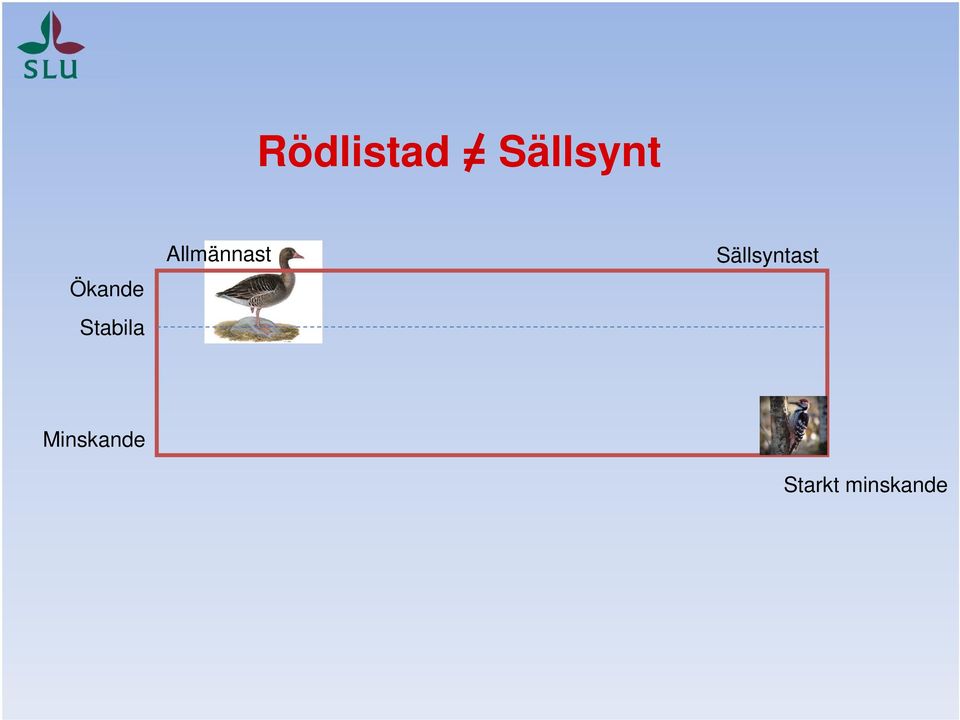 SLU

Rödlistad ≠ Sällsynt

Allmännast

Sällsyntast

Ökande

Stabila

Minskande

Starkt minskande